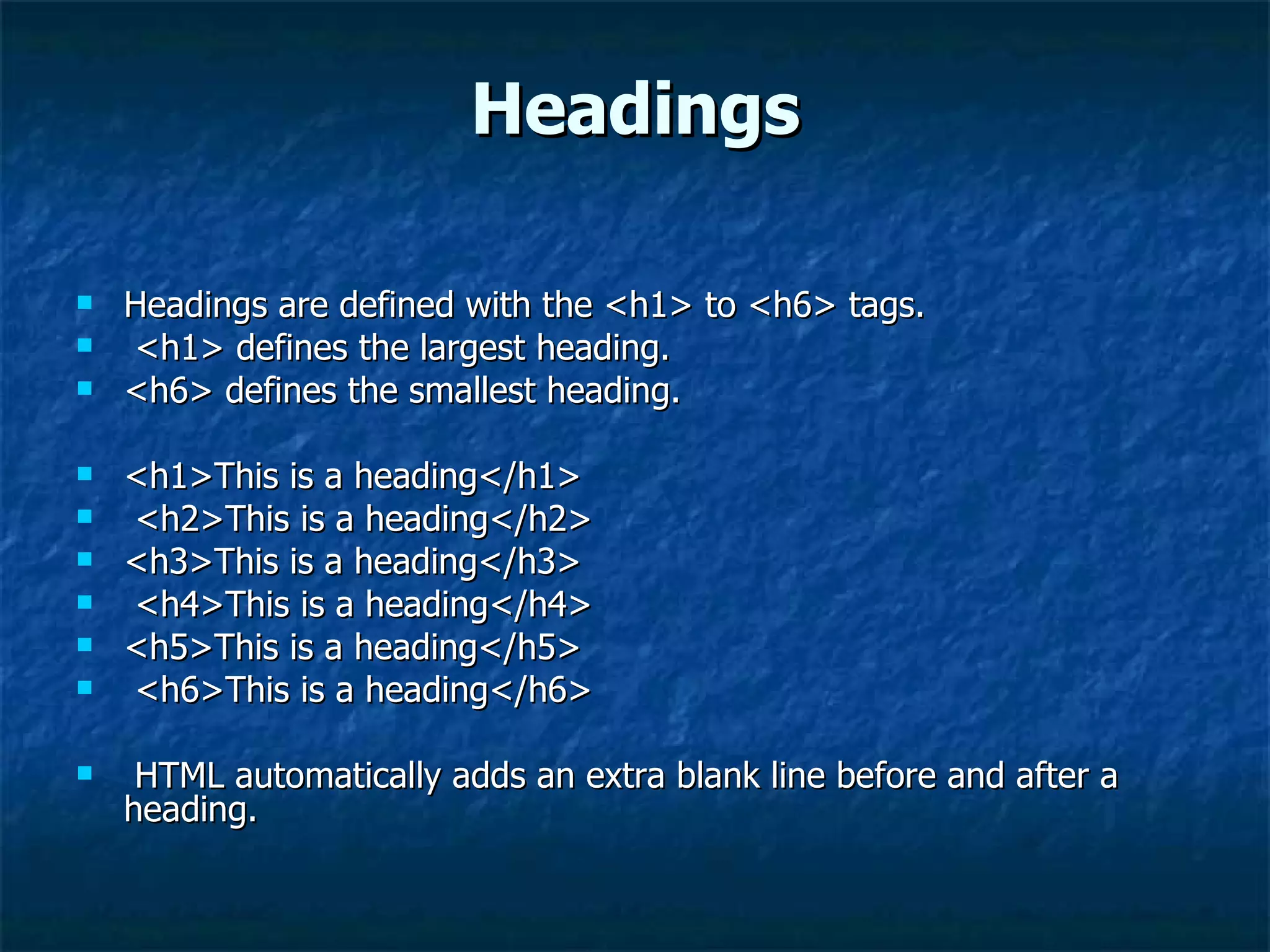 Headings

- Headings are defined with the <h1> to <h6> tags.
- <h1> defines the largest heading.
- <h6> defines the smallest heading.

- <h1>This is a heading</h1>
- <h2>This is a heading</h2>
- <h3>This is a heading</h3>
- <h4>This is a heading</h4>
- <h5>This is a heading</h5>
- <h6>This is a heading</h6>

- HTML automatically adds an extra blank line before and after a heading.